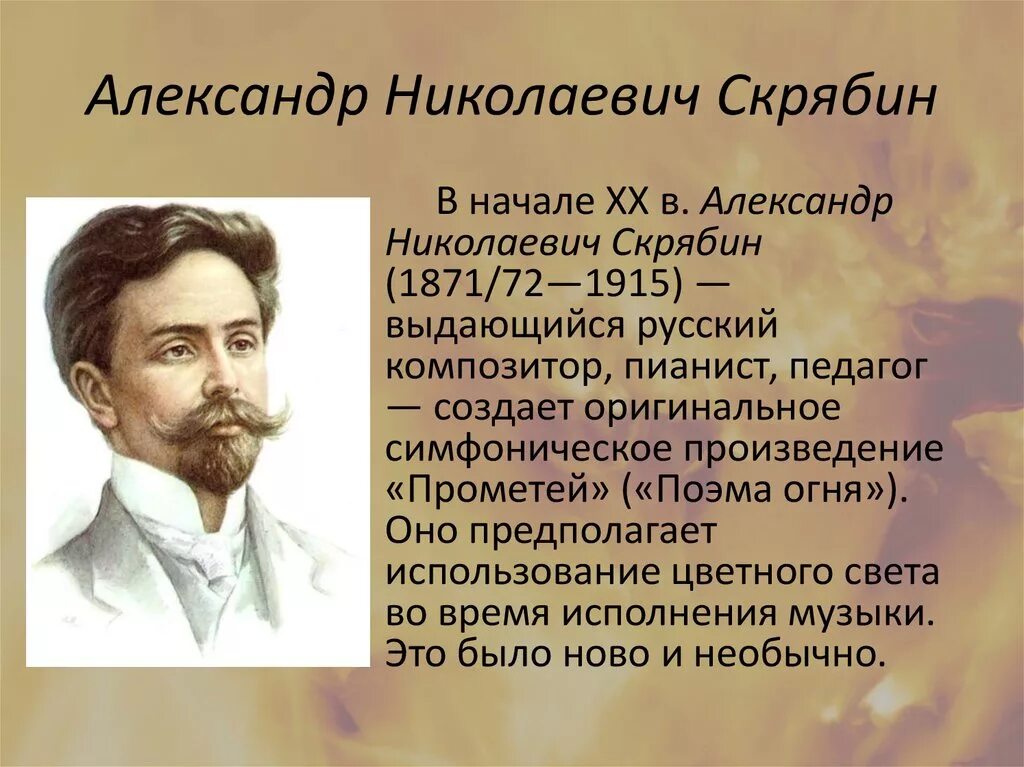 Александр Николаевич Скрябин

В начале XX в. Александр Николаевич Скрябин (1871/72—1915) — выдающийся русский композитор, пианист, педагог — создает оригинальное симфоническое произведение «Прометей» («Поэма огня»). Оно предполагает использование цветного света во время исполнения музыки. Это было ново и необычно.